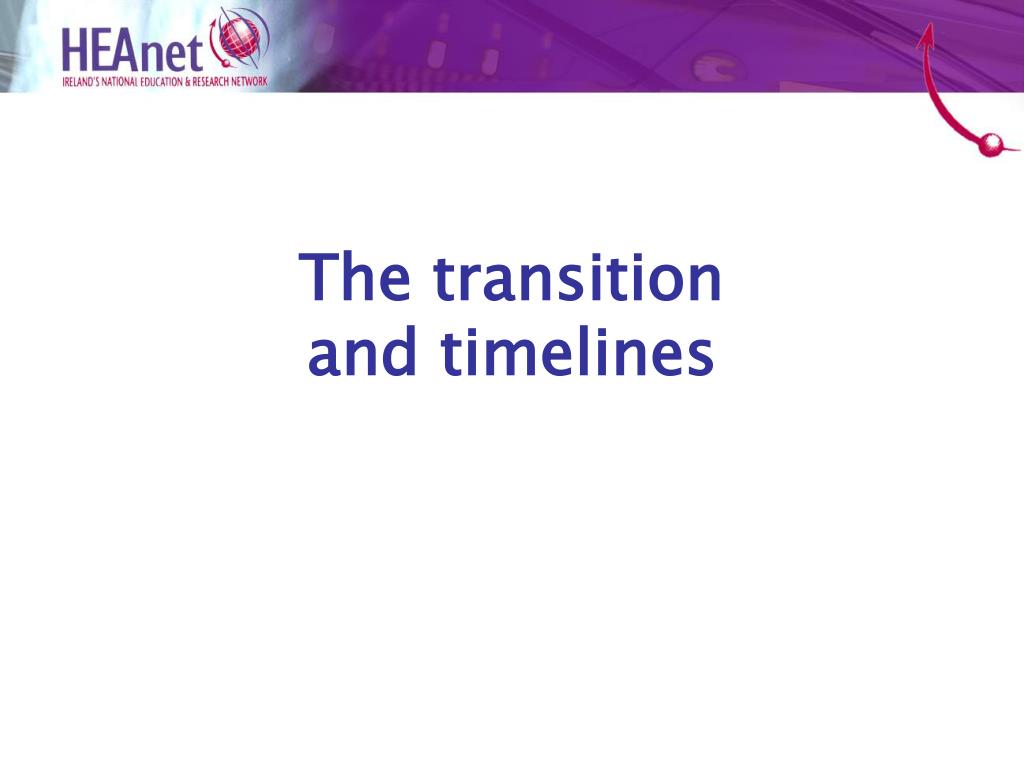 HEAnet
IRELAND'S NATIONAL EDUCATION & RESEARCH NETWORK

The transition and timelines